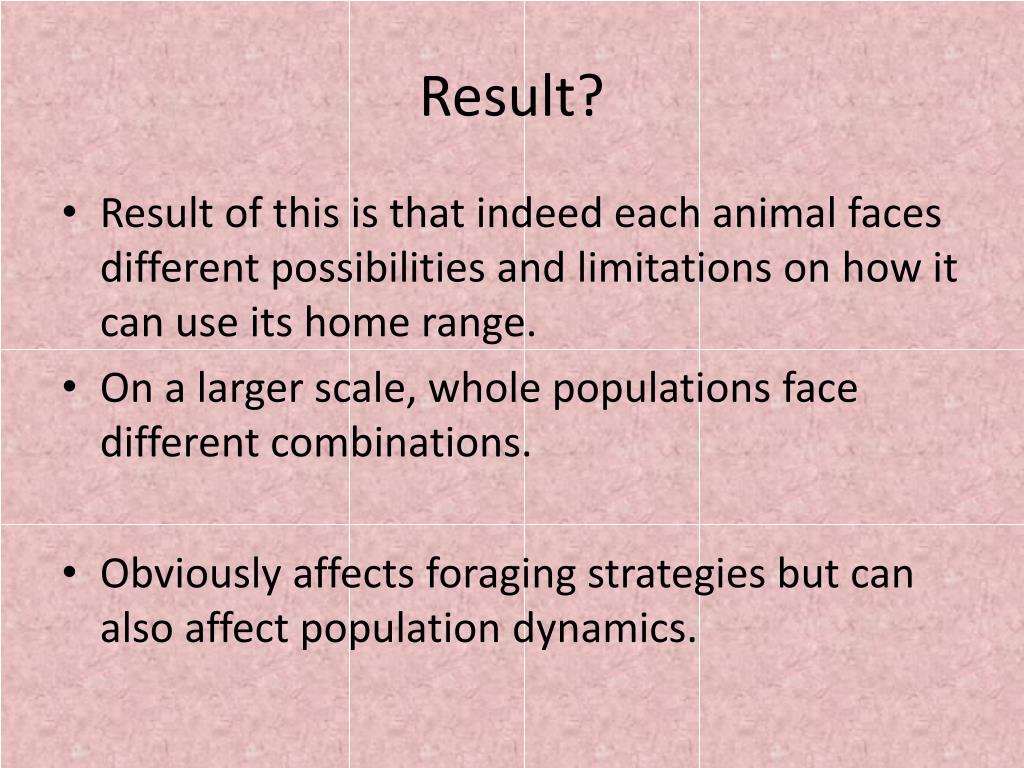 Result?

• Result of this is that indeed each animal faces different possibilities and limitations on how it can use its home range.
• On a larger scale, whole populations face different combinations.

• Obviously affects foraging strategies but can also affect population dynamics.